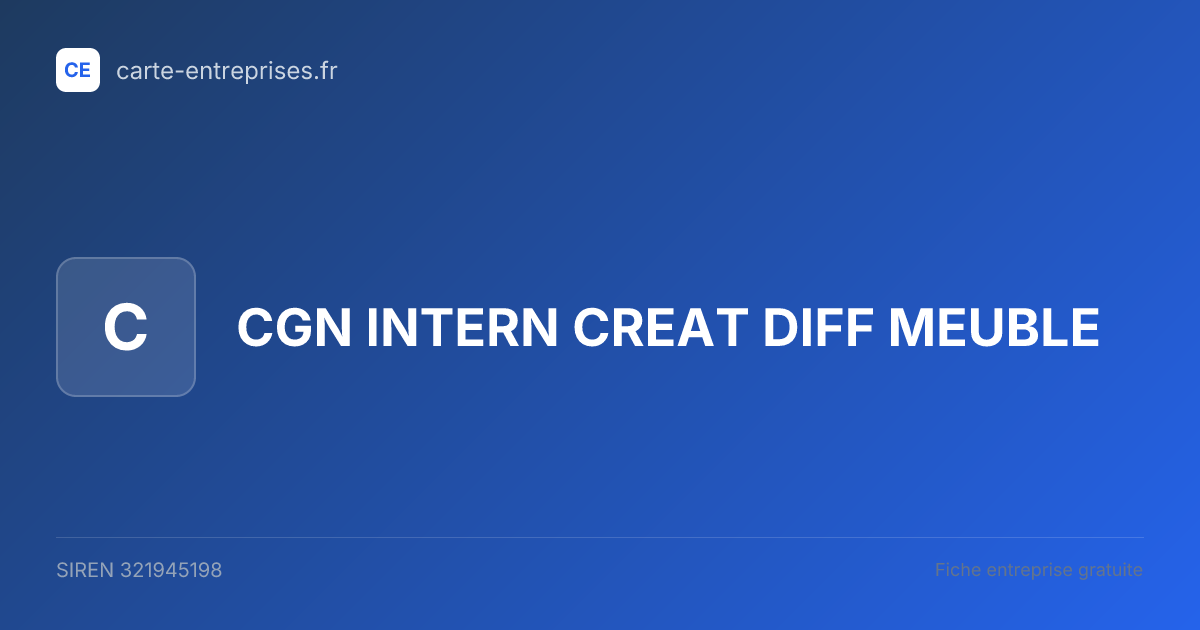 CE carte-entreprises.fr

C

CGN INTERN CREAT DIFF MEUBLE

SIREN 321945198

Fiche entreprise gratuite